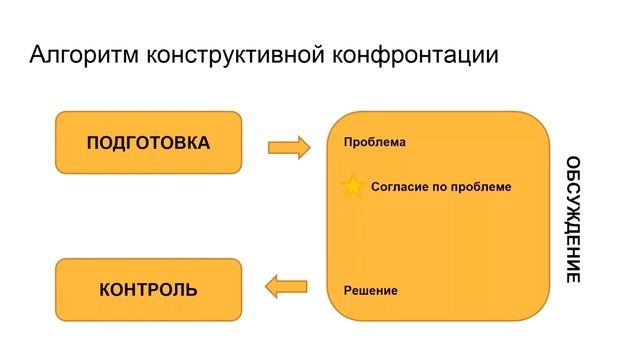 Алгоритм конструктивной конфронтации

ПОДГОТОВКА

Проблема

Согласие по проблеме

Решение

ОБСУЖДЕНИЕ

КОНТРОЛЬ